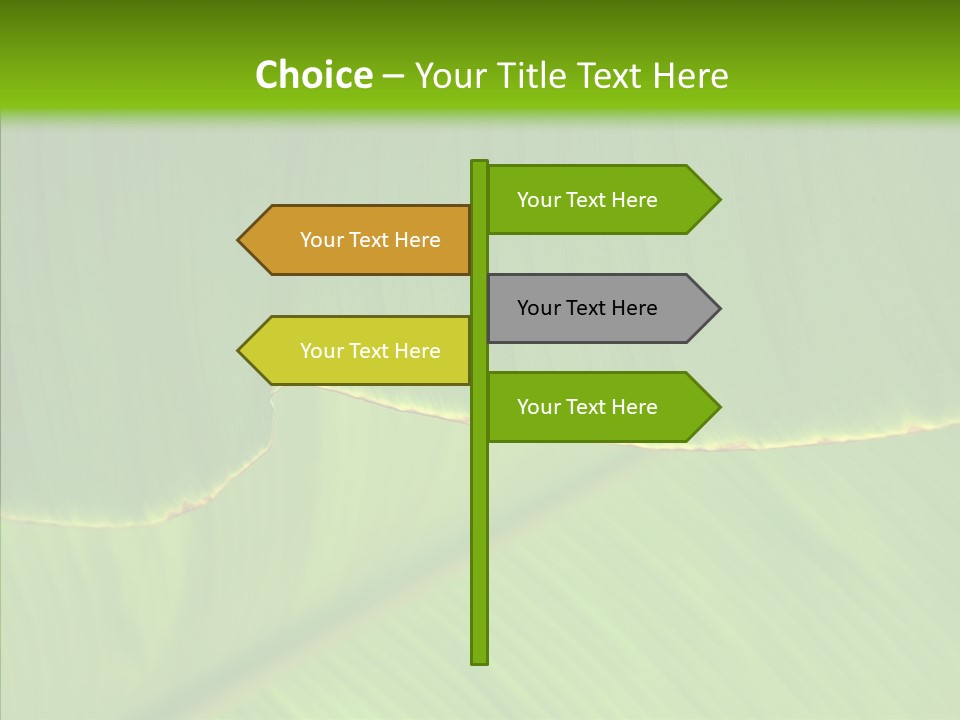 Choice – Your Title Text Here

Your Text Here

Your Text Here

Your Text Here

Your Text Here

Your Text Here